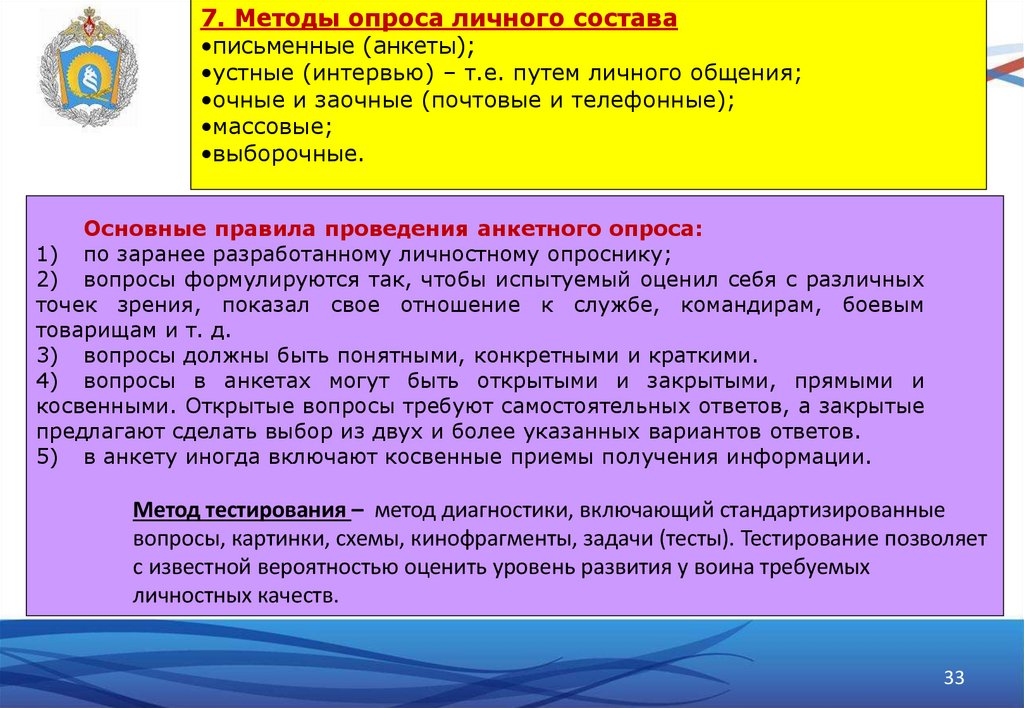 7. Методы опроса личного состава
•письменные (анкеты);
•устные (интервью) – т.е. путем личного общения;
•очные и заочные (почтовые и телефонные);
•массовые;
•выборочные.

Основные правила проведения анкетного опроса:
1) по заранее разработанному личностному опроснику;
2) вопросы формулируются так, чтобы испытуемый оценил себя с различных точек зрения, показал свое отношение к службе, командирам, боевым товарищам и т. д.
3) вопросы должны быть понятными, конкретными и краткими.
4) вопросы в анкетах могут быть открытыми и закрытыми, прямыми и косвенными. Открытые вопросы требуют самостоятельных ответов, а закрытые предлагают сделать выбор из двух и более указанных вариантов ответов.
5) в анкету иногда включают косвенные приемы получения информации.

Метод тестирования – метод диагностики, включающий стандартизированные вопросы, картинки, схемы, кинофрагменты, задачи (тесты). Тестирование позволяет с известной вероятностью оценить уровень развития у воина требуемых личностных качеств.

33